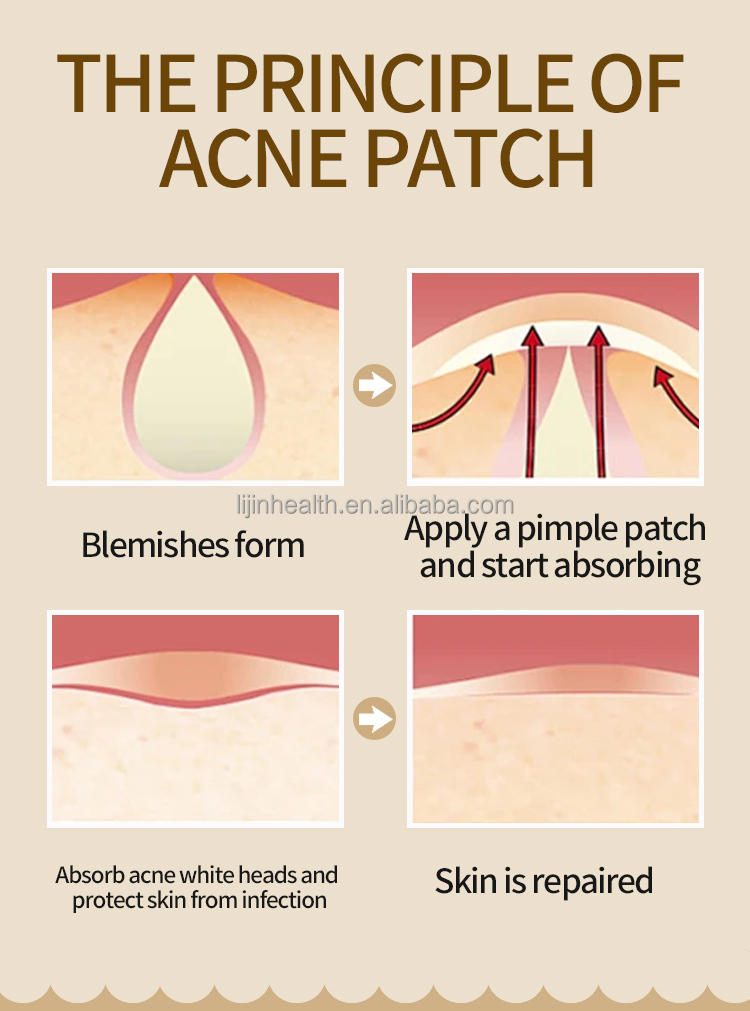 THE PRINCIPLE OF ACNE PATCH

lijinhealth.en.alibaba.com

Blemishes form

Apply a pimple patch and start absorbing

Absorb acne white heads and protect skin from infection

Skin is repaired